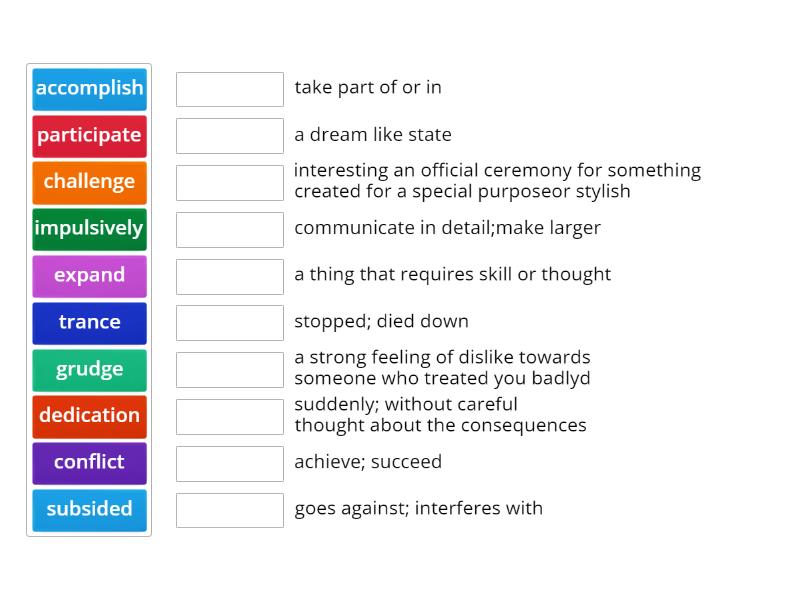 accomplish
participate
challenge
impulsively
expand
trance
grudge
dedication
conflict
subsided

take part of or in

a dream like state

interesting an official ceremony for something created for a special purposeor stylish

communicate in detail;make larger

a thing that requires skill or thought

stopped; died down

a strong feeling of dislike towards someone who treated you badlyd

suddenly; without careful thought about the consequences

achieve; succeed

goes against; interferes with